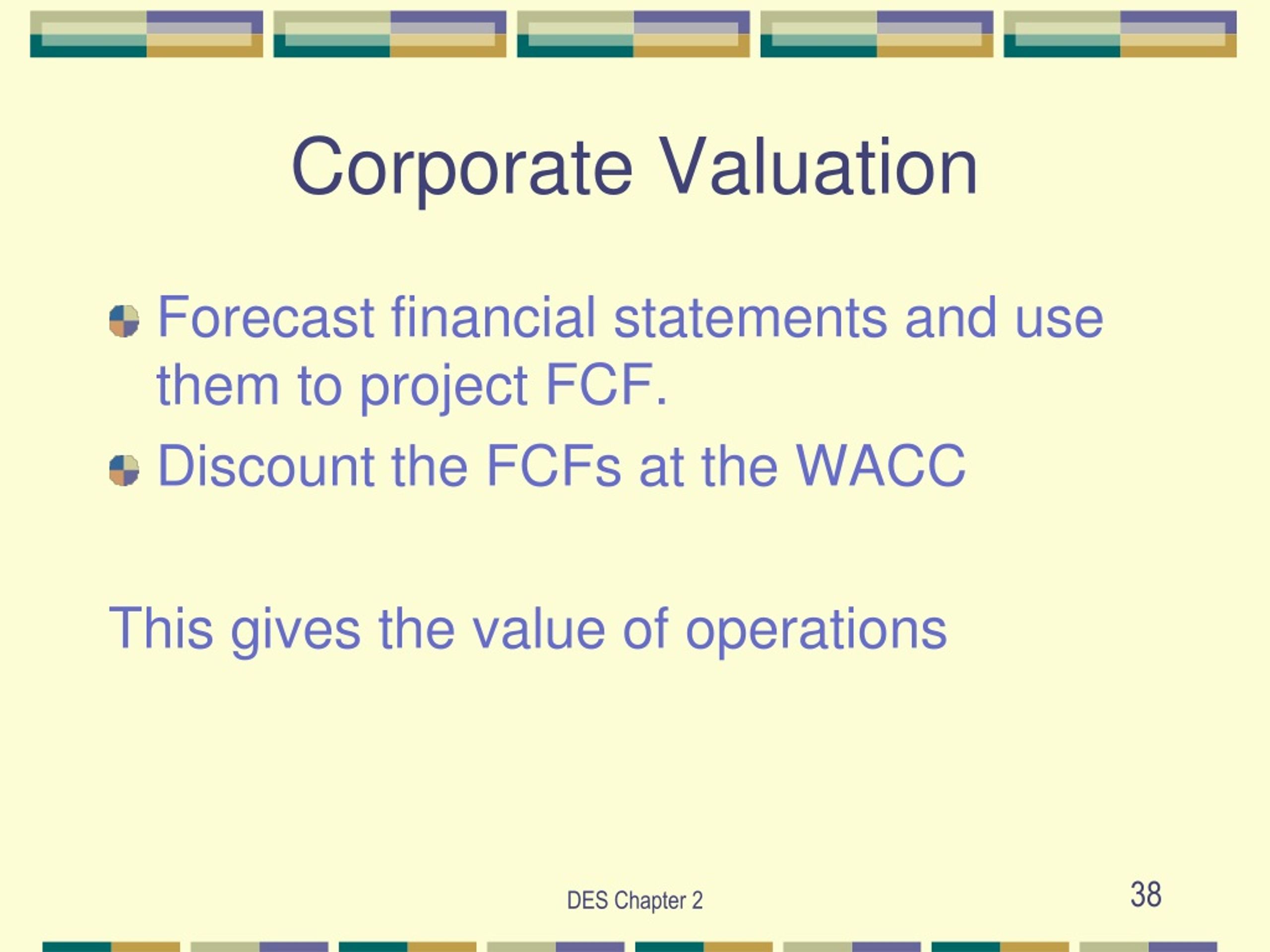 Corporate Valuation

Forecast financial statements and use them to project FCF.

Discount the FCFs at the WACC

This gives the value of operations

DES Chapter 2

38